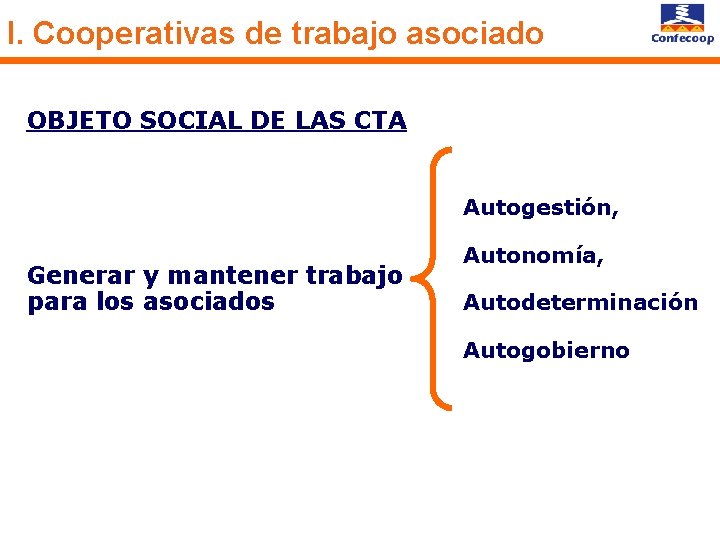 I. Cooperativas de trabajo asociado

Confecoop

OBJETO SOCIAL DE LAS CTA

Generar y mantener trabajo para los asociados

Autogestión,

Autonomía,

Autodeterminación

Autogobierno